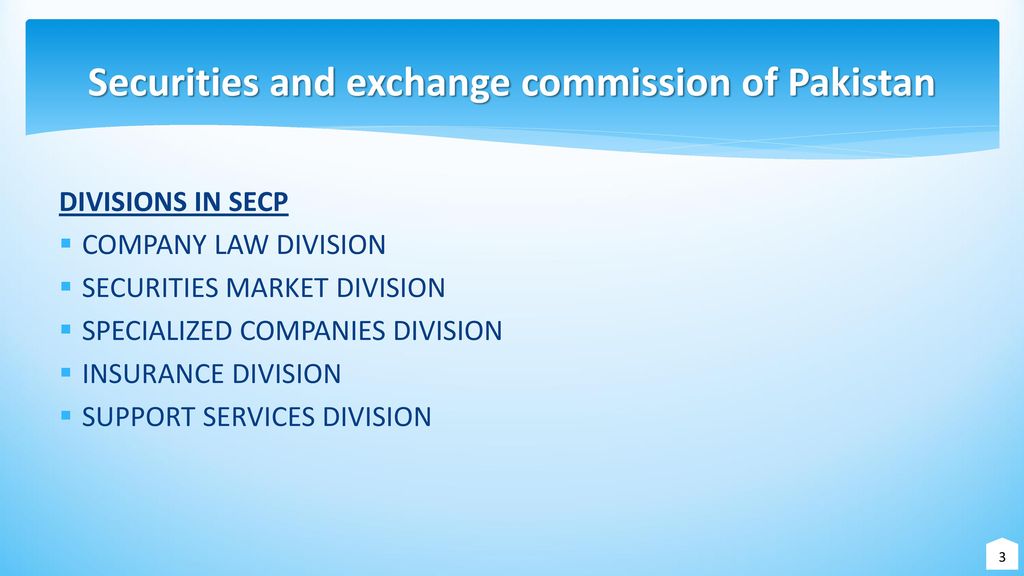 Securities and exchange commission of Pakistan

DIVISIONS IN SECP

- COMPANY LAW DIVISION
- SECURITIES MARKET DIVISION
- SPECIALIZED COMPANIES DIVISION
- INSURANCE DIVISION
- SUPPORT SERVICES DIVISION

3